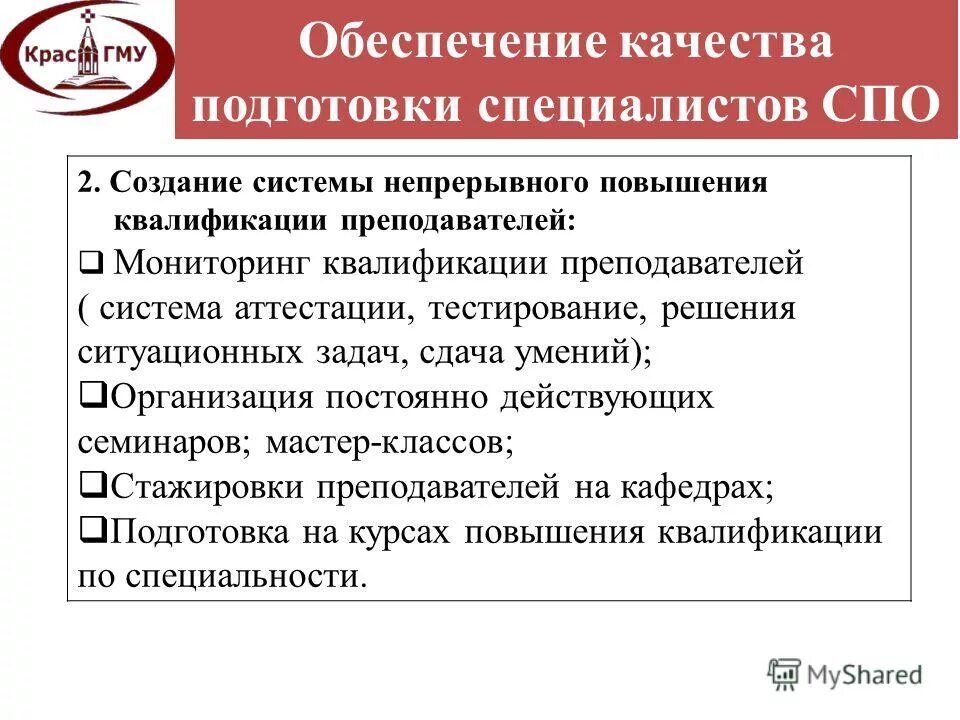 Крас ГМУ

Обеспечение качества подготовки специалистов СПО

2. Создание системы непрерывного повышения квалификации преподавателей:

❑ Мониторинг квалификации преподавателей ( система аттестации, тестирование, решения ситуационных задач, сдача умений);

❑Организация постоянно действующих семинаров; мастер-классов;

❑Стажировки преподавателей на кафедрах;

❑Подготовка на курсах повышения квалификации по специальности.

MyShared